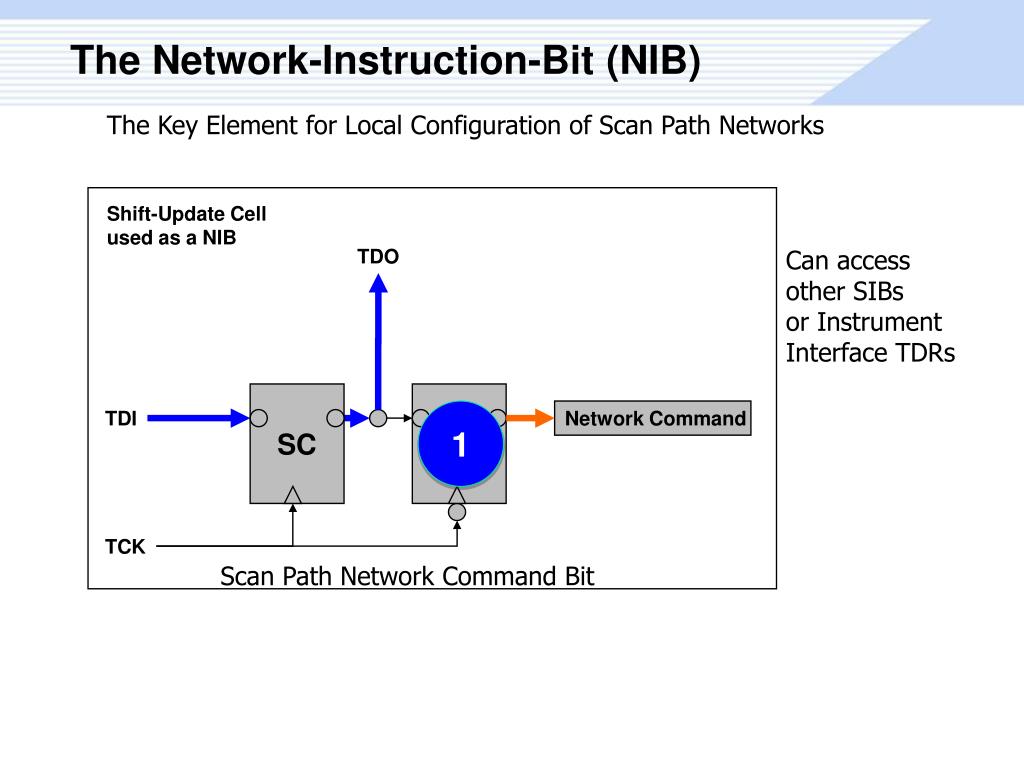 The Network-Instruction-Bit (NIB)

The Key Element for Local Configuration of Scan Path Networks

Shift-Update Cell used as a NIB

TDO

TDI

SC

1

Network Command

TCK

Scan Path Network Command Bit

Can access other SIBs or Instrument Interface TDRs